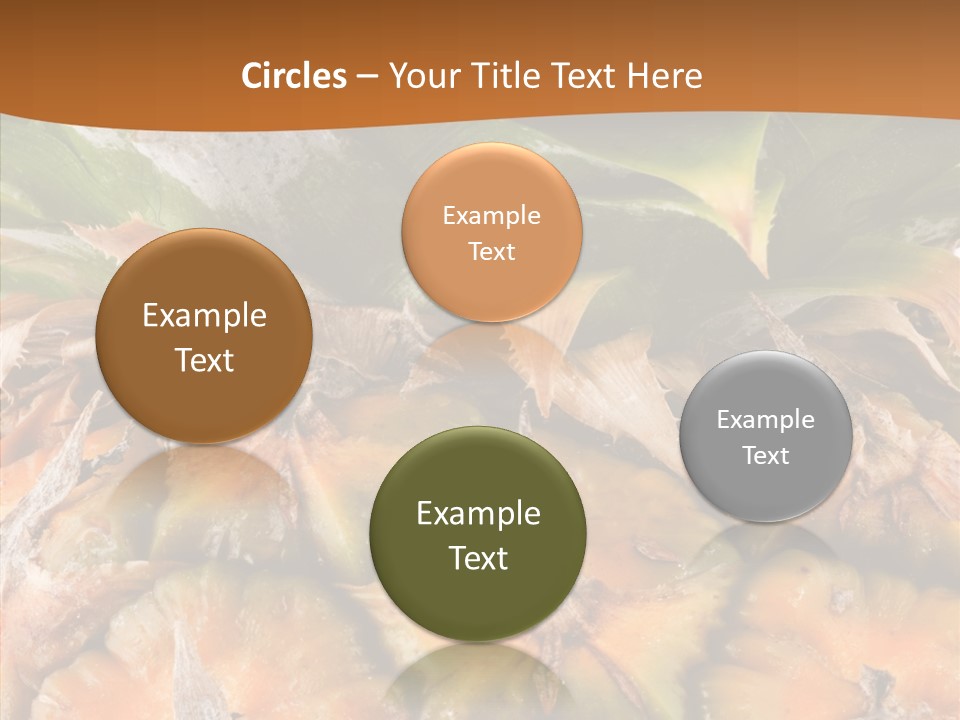 Circles – Your Title Text Here

Example Text

Example Text

Example Text

Example Text